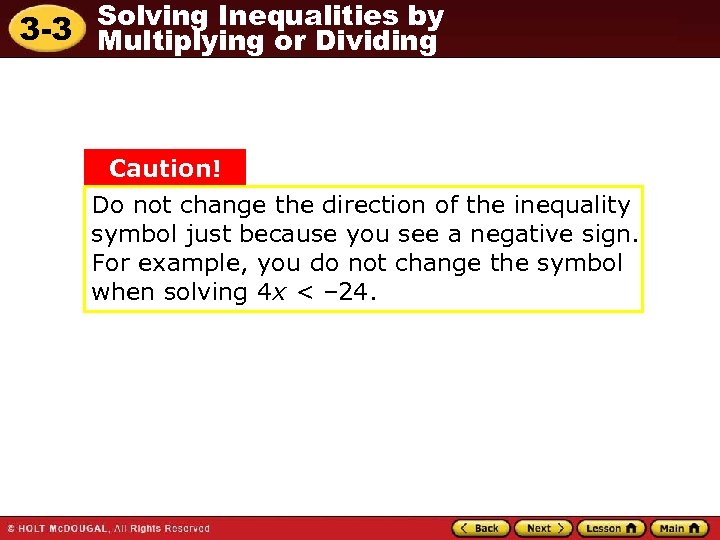 3-3 Solving Inequalities by Multiplying or Dividing

Caution!

Do not change the direction of the inequality symbol just because you see a negative sign. For example, you do not change the symbol when solving $4x < -24$.

© HOLT McDOUGAL, All Rights Reserved

Back Next Lesson Main